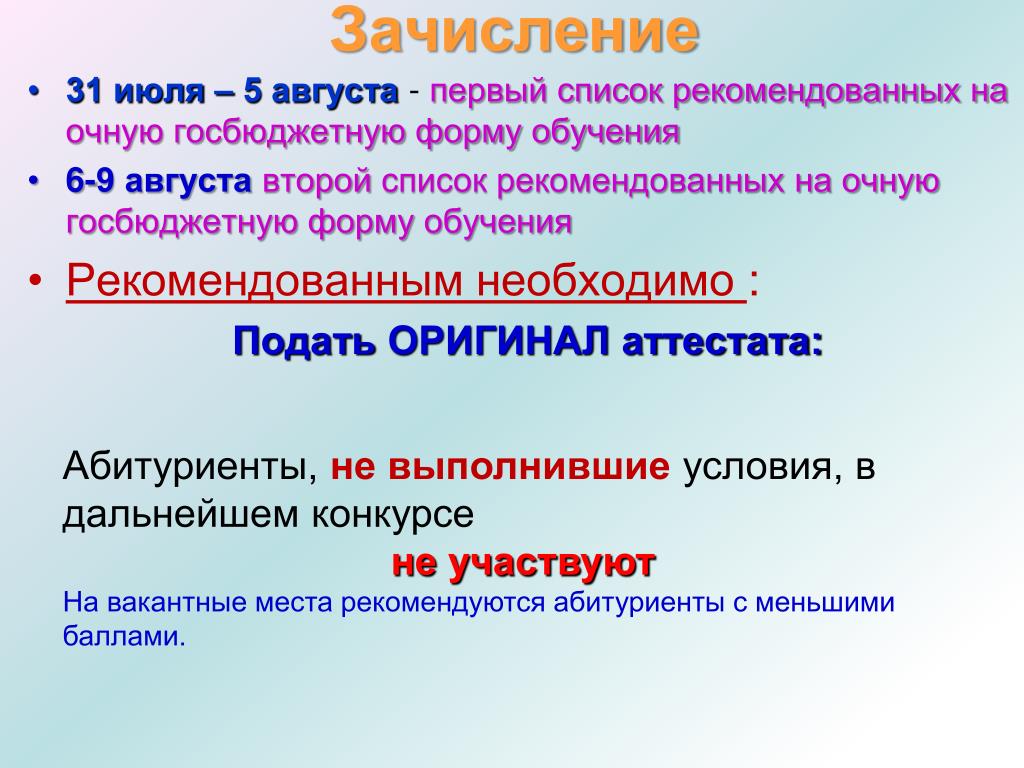 Зачисление

• 31 июля – 5 августа - первый список рекомендованных на очную госбюджетную форму обучения

• 6-9 августа второй список рекомендованных на очную госбюджетную форму обучения

• Рекомендованным необходимо :

Подать ОРИГИНАЛ аттестата:

Абитуриенты, не выполнившие условия, в дальнейшем конкурсе

не участвуют

На вакантные места рекомендуются абитуриенты с меньшими баллами.